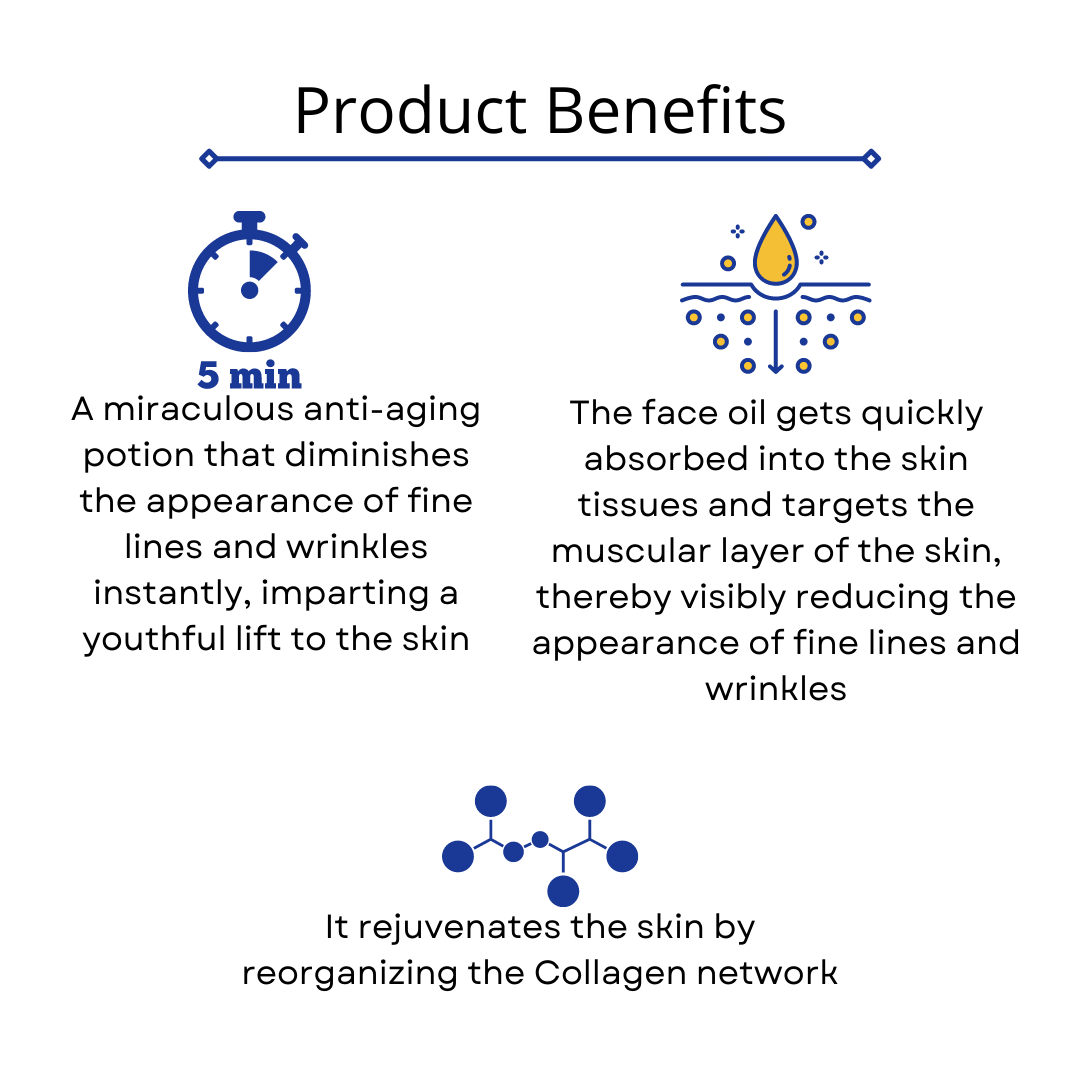 Product Benefits

5 min

A miraculous anti-aging potion that diminishes the appearance of fine lines and wrinkles instantly, imparting a youthful lift to the skin

The face oil gets quickly absorbed into the skin tissues and targets the muscular layer of the skin, thereby visibly reducing the appearance of fine lines and wrinkles

It rejuvenates the skin by reorganizing the Collagen network